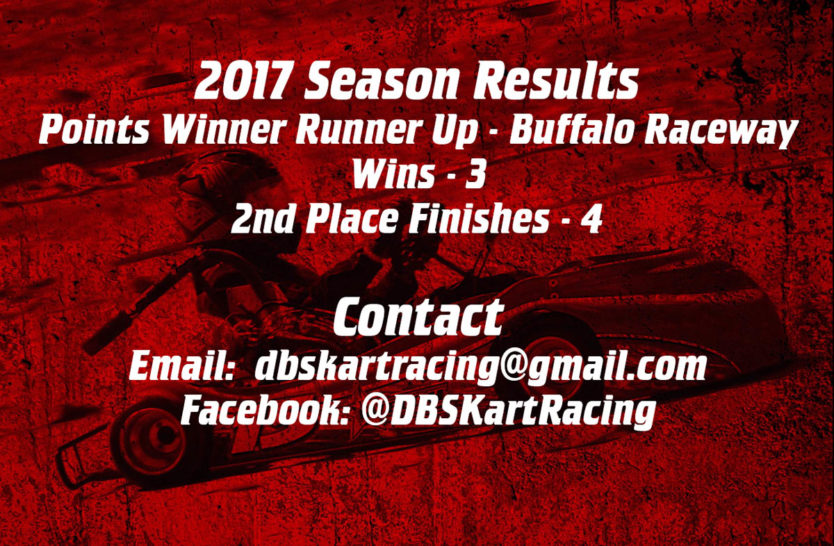 2017 Season Results
Points Winner Runner Up - Buffalo Raceway
Wins - 3
2nd Place Finishes - 4

Contact
Email: dbskartracing@gmail.com
Facebook: @DBSKartRacing